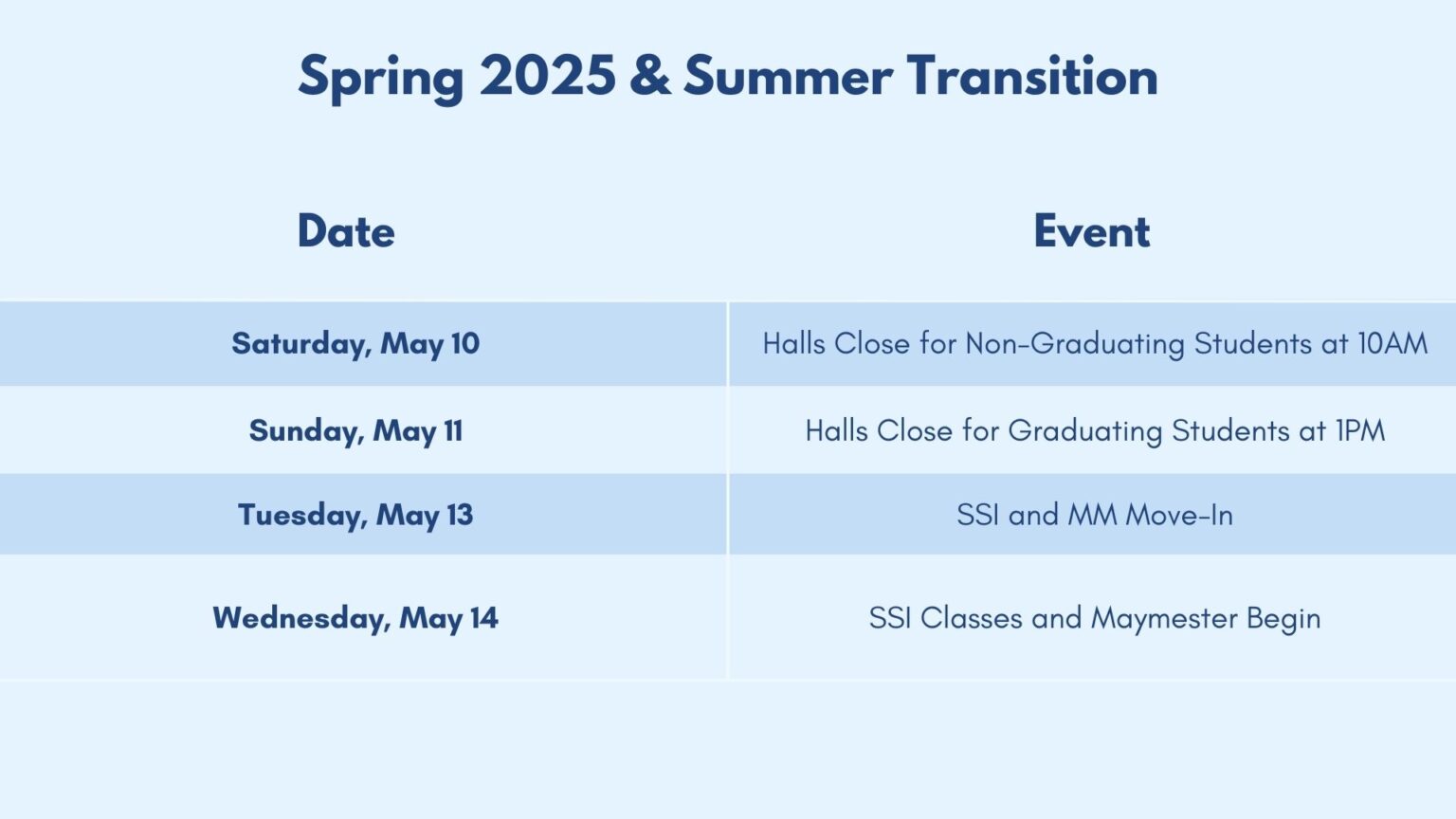 Spring 2025 & Summer Transition

| Date | Event |
|---|---|
| Saturday, May 10 | Halls Close for Non-Graduating Students at 10AM |
| Sunday, May 11 | Halls Close for Graduating Students at 1PM |
| Tuesday, May 13 | SSI and MM Move-In |
| Wednesday, May 14 | SSI Classes and Maymester Begin |